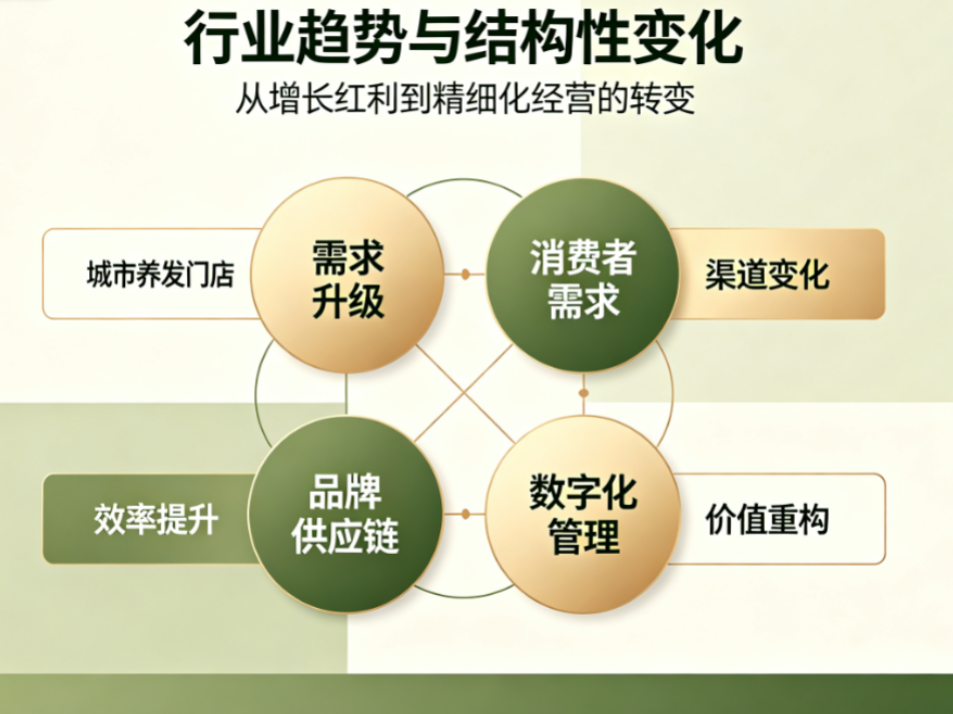 行业趋势与结构性变化

从增长红利到精细化经营的转变

城市养发门店

需求升级

消费者需求

渠道变化

效率提升

品牌供应链

数字化管理

价值重构